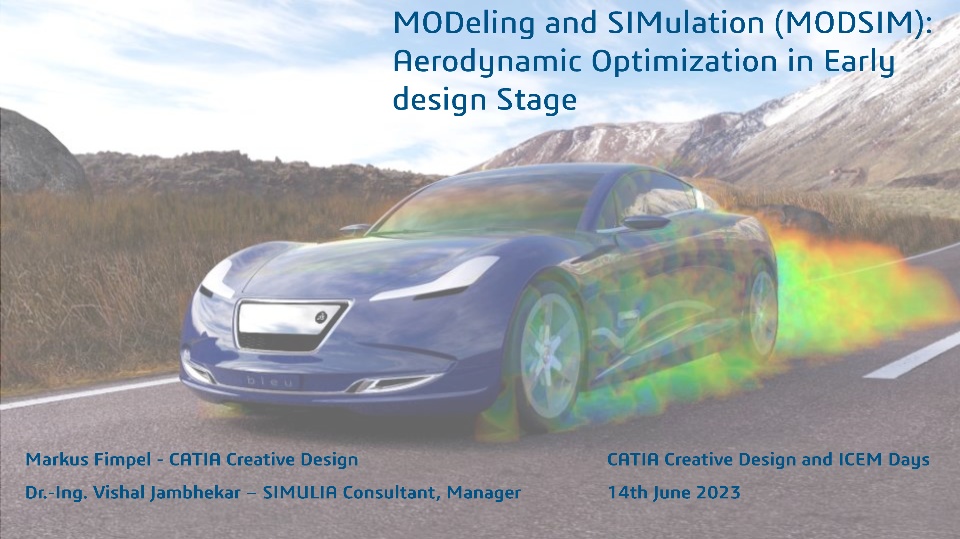 MODeling and SIMulation (MODSIM): Aerodynamic Optimization in Early design Stage

bleu

Markus Fimpel - CATIA Creative Design

Dr.-Ing. Vishal Jambhekar – SIMULIA Consultant, Manager

CATIA Creative Design and ICEM Days

14th June 2023